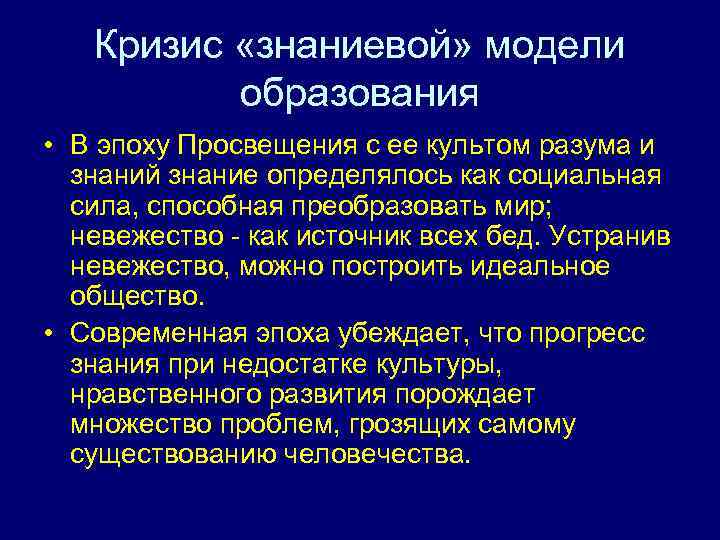 Кризис «знаниевой» модели образования

• В эпоху Просвещения с ее культом разума и знаний знание определялось как социальная сила, способная преобразовать мир; невежество - как источник всех бед. Устранив невежество, можно построить идеальное общество.

• Современная эпоха убеждает, что прогресс знания при недостатке культуры, нравственного развития порождает множество проблем, грозящих самому существованию человечества.